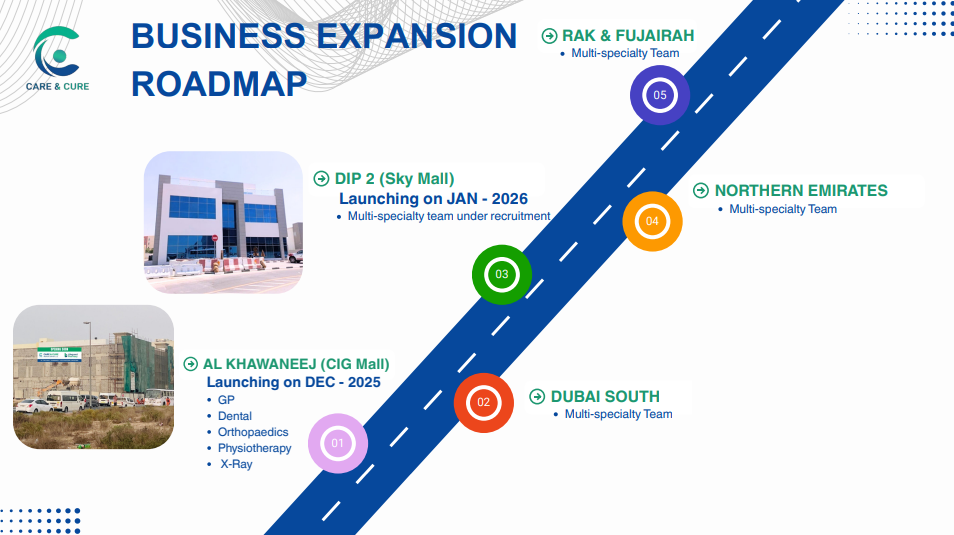 CARE & CURE

BUSINESS EXPANSION ROADMAP

RAK & FUJAIRAH
• Multi-specialty Team

05

DIP 2 (Sky Mall)
Launching on JAN - 2026
• Multi-specialty team under recruitment

NORTHERN EMIRATES
• Multi-specialty Team

04

03

AL KHAWANEEJ (CIG Mall)
Launching on DEC - 2025
• GP
• Dental
• Orthopaedics
• Physiotherapy
• X-Ray

02

DUBAI SOUTH
• Multi-specialty Team

01